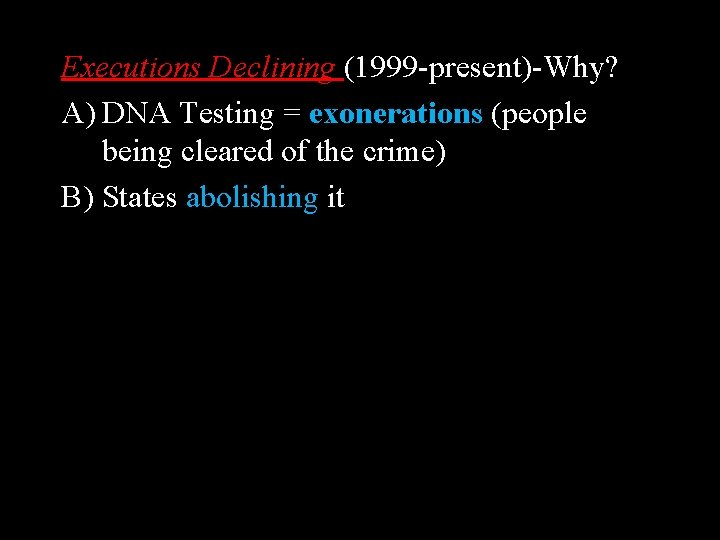 Executions Declining (1999-present)-Why?

A) DNA Testing = exonerations (people being cleared of the crime)

B) States abolishing it